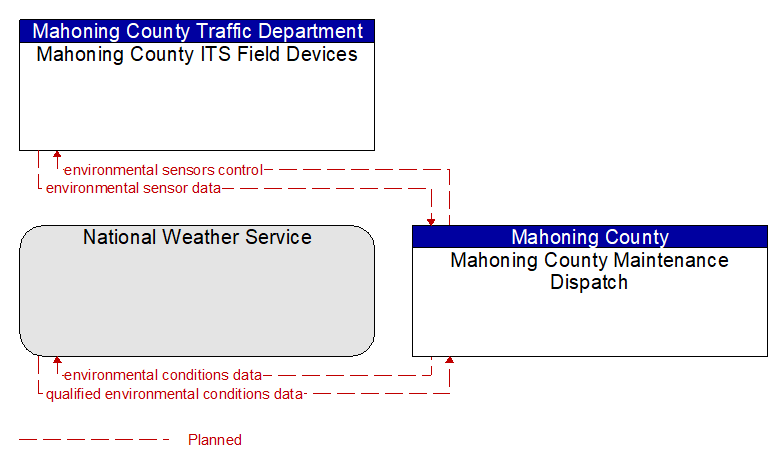 Mahoning County Traffic Department
Mahoning County ITS Field Devices

environmental sensors control
environmental sensor data

National Weather Service

Mahoning County
Mahoning County Maintenance Dispatch

environmental conditions data
qualified environmental conditions data

Planned